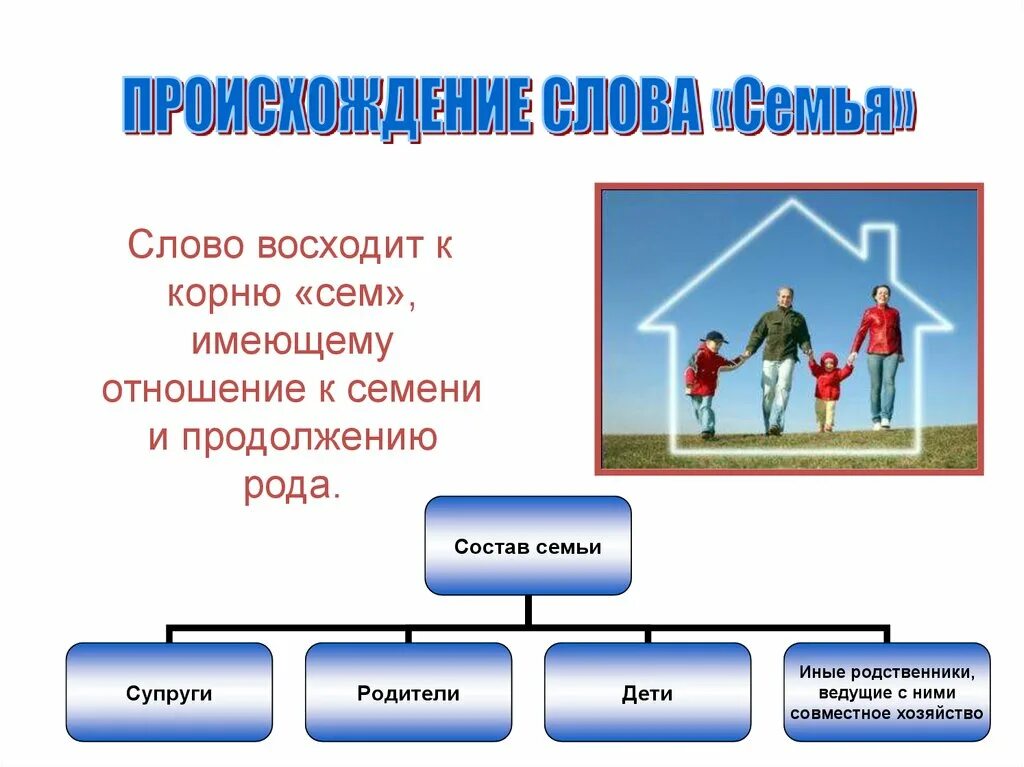 ПРОИСХОЖДЕНИЕ СЛОВА «Семья»

Слово восходит к корню «сем», имеющему отношение к семени и продолжению рода.

Состав семьи

Супруги

Родители

Дети

Иные родственники, ведущие с ними совместное хозяйство